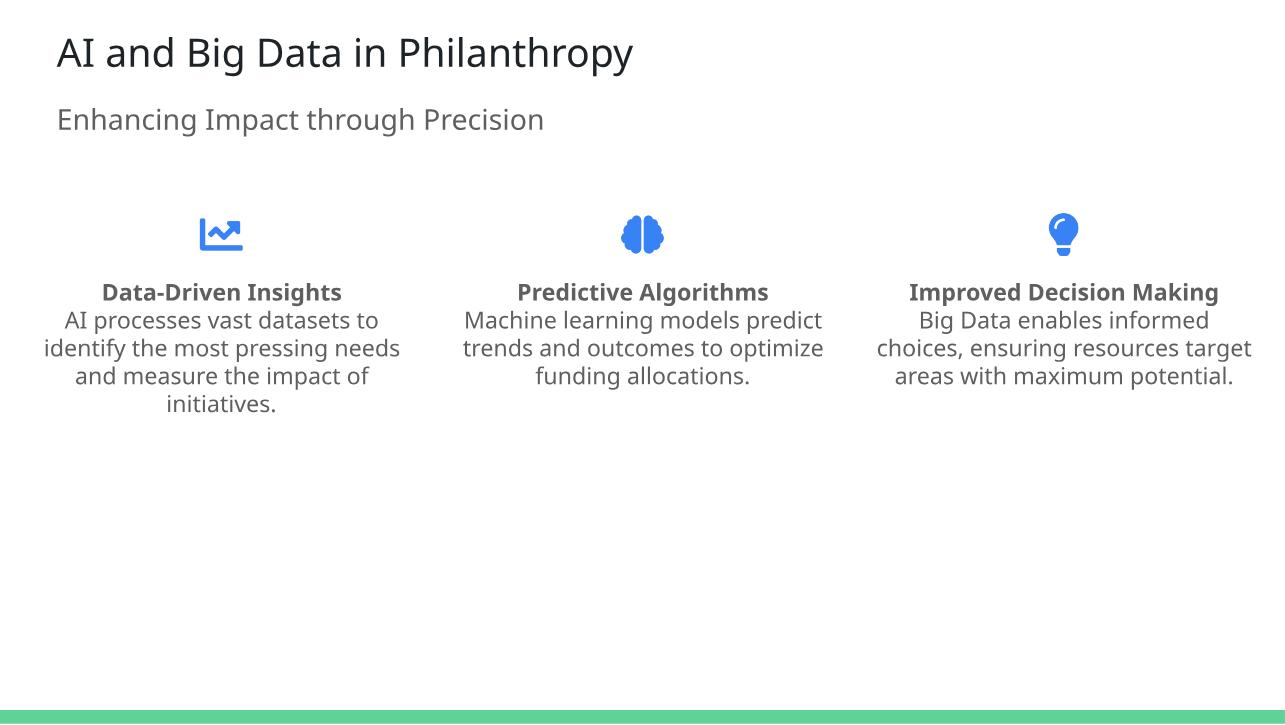 AI and Big Data in Philanthropy

Enhancing Impact through Precision

Data-Driven Insights
AI processes vast datasets to identify the most pressing needs and measure the impact of initiatives.

Predictive Algorithms
Machine learning models predict trends and outcomes to optimize funding allocations.

Improved Decision Making
Big Data enables informed choices, ensuring resources target areas with maximum potential.